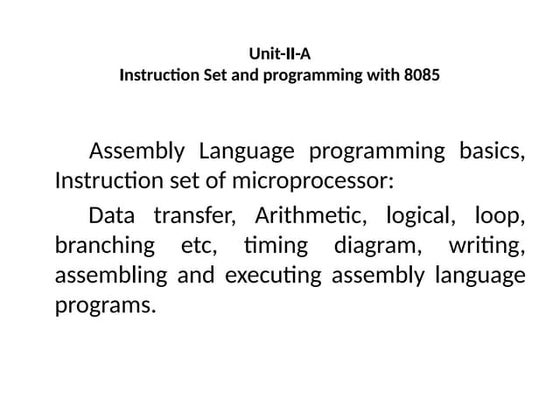 Unit-II-A
Instruction Set and programming with 8085

Assembly Language programming basics, Instruction set of microprocessor:

Data transfer, Arithmetic, logical, loop, branching etc, timing diagram, writing, assembling and executing assembly language programs.